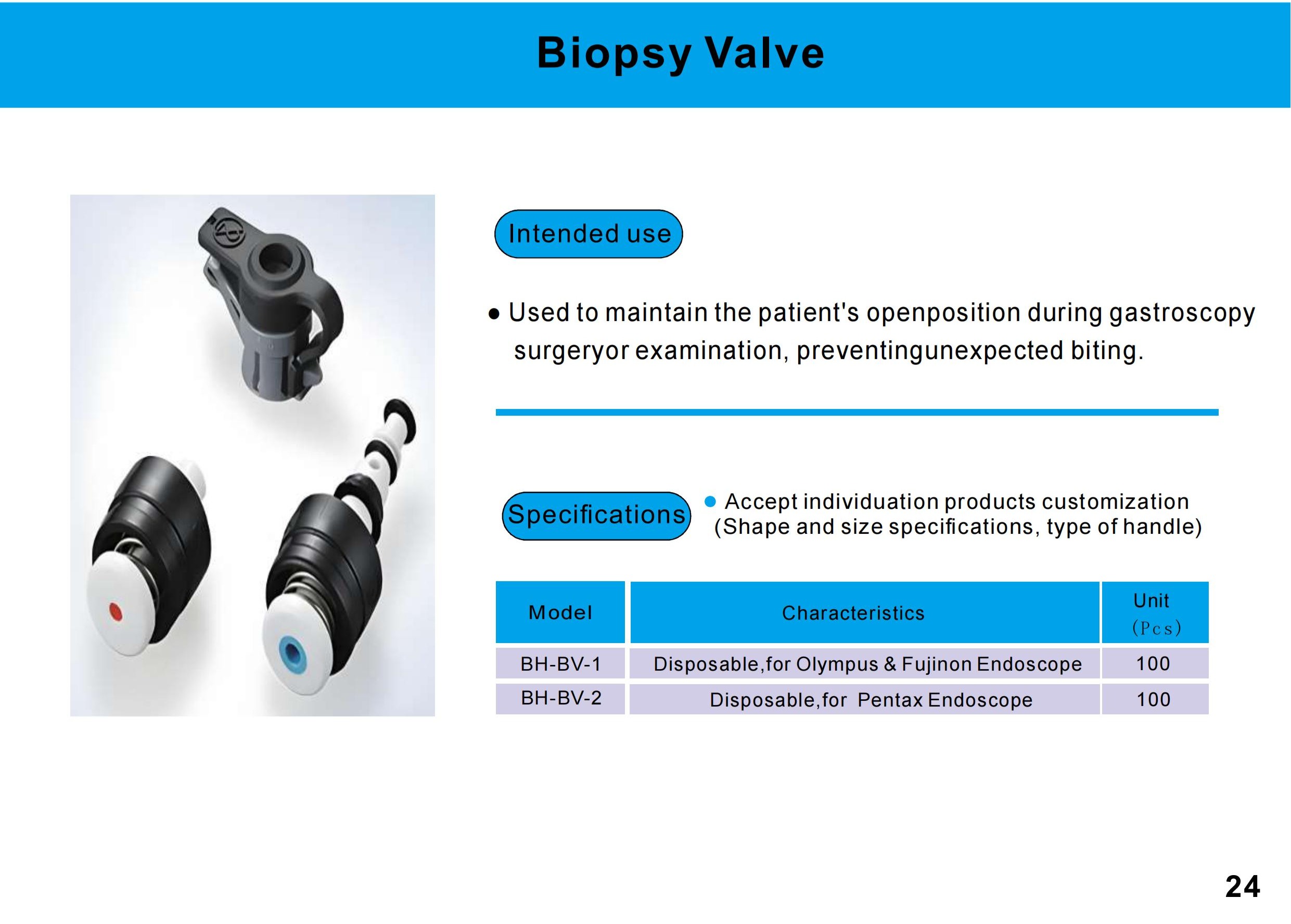 Biopsy Valve

Intended use

● Used to maintain the patient's openposition during gastroscopy surgeryor examination, preventingunexpected biting.

Specifications

● Accept individuation products customization (Shape and size specifications, type of handle)

| Model | Characteristics | Unit (Pcs) |
|---|---|---|
| BH-BV-1 | Disposable,for Olympus & Fujinon Endoscope | 100 |
| BH-BV-2 | Disposable,for Pentax Endoscope | 100 |

24